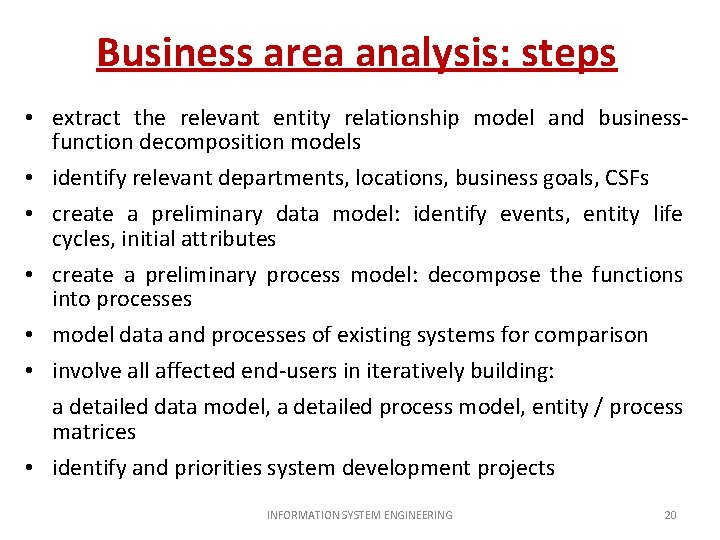 Business area analysis: steps

• extract the relevant entity relationship model and business-function decomposition models

• identify relevant departments, locations, business goals, CSFs

• create a preliminary data model: identify events, entity life cycles, initial attributes

• create a preliminary process model: decompose the functions into processes

• model data and processes of existing systems for comparison

• involve all affected end-users in iteratively building:

a detailed data model, a detailed process model, entity / process matrices

• identify and priorities system development projects

INFORMATION SYSTEM ENGINEERING

20